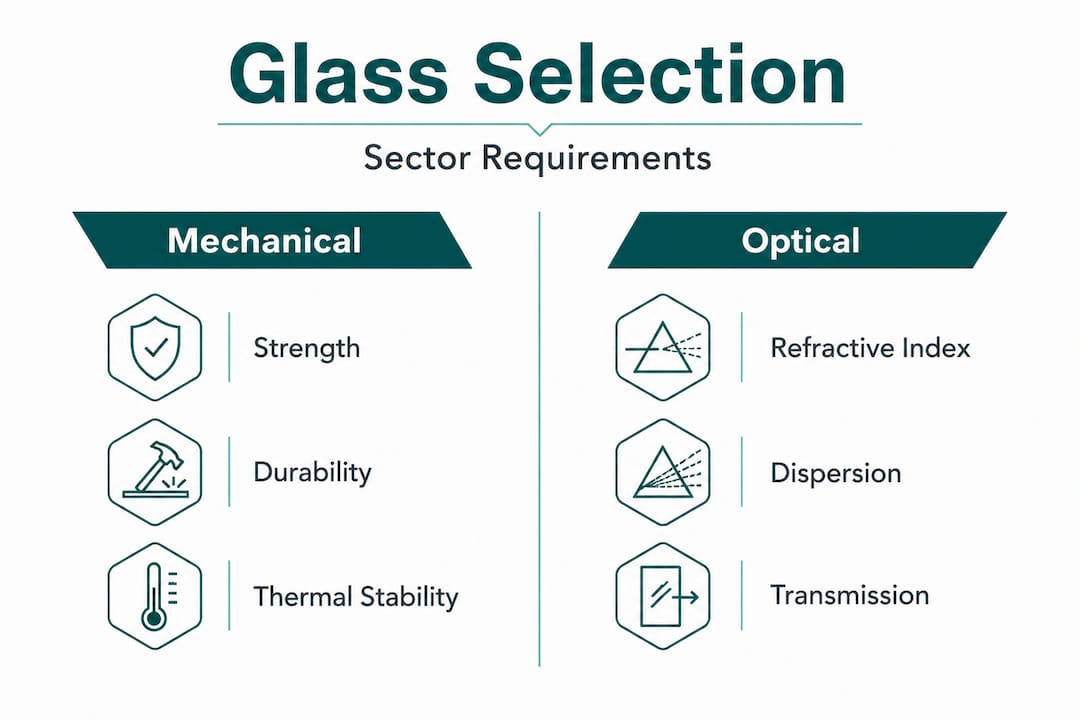 Glass Selection

Sector Requirements

Mechanical

Strength

Durability

Thermal Stability

Optical

Refractive Index

Dispersion

Transmission